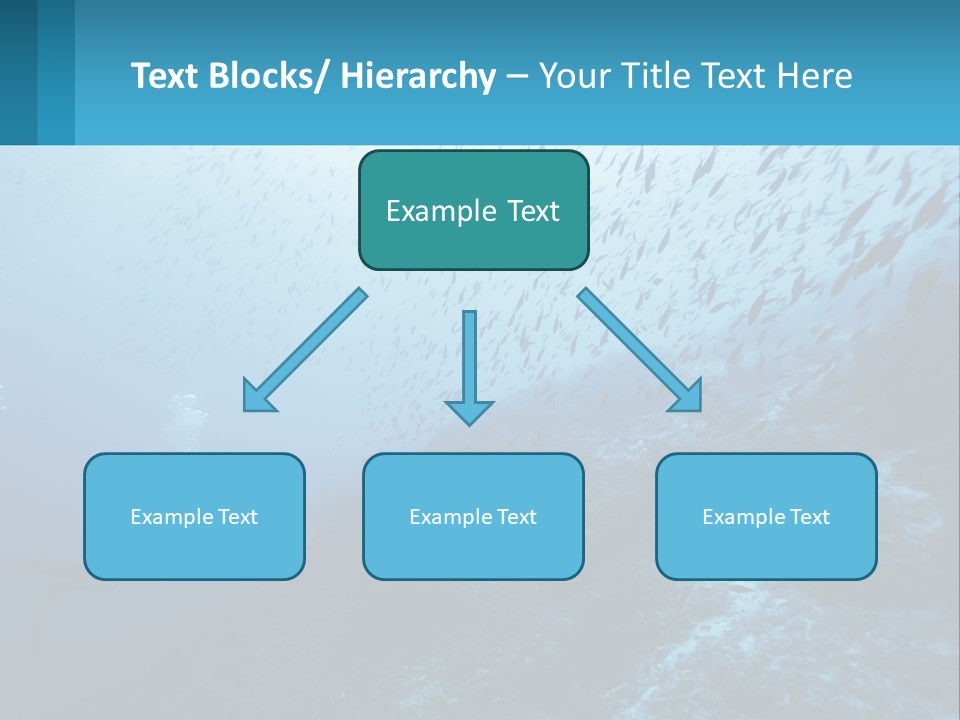 Text Blocks/ Hierarchy – Your Title Text Here

Example Text

Example Text

Example Text

Example Text